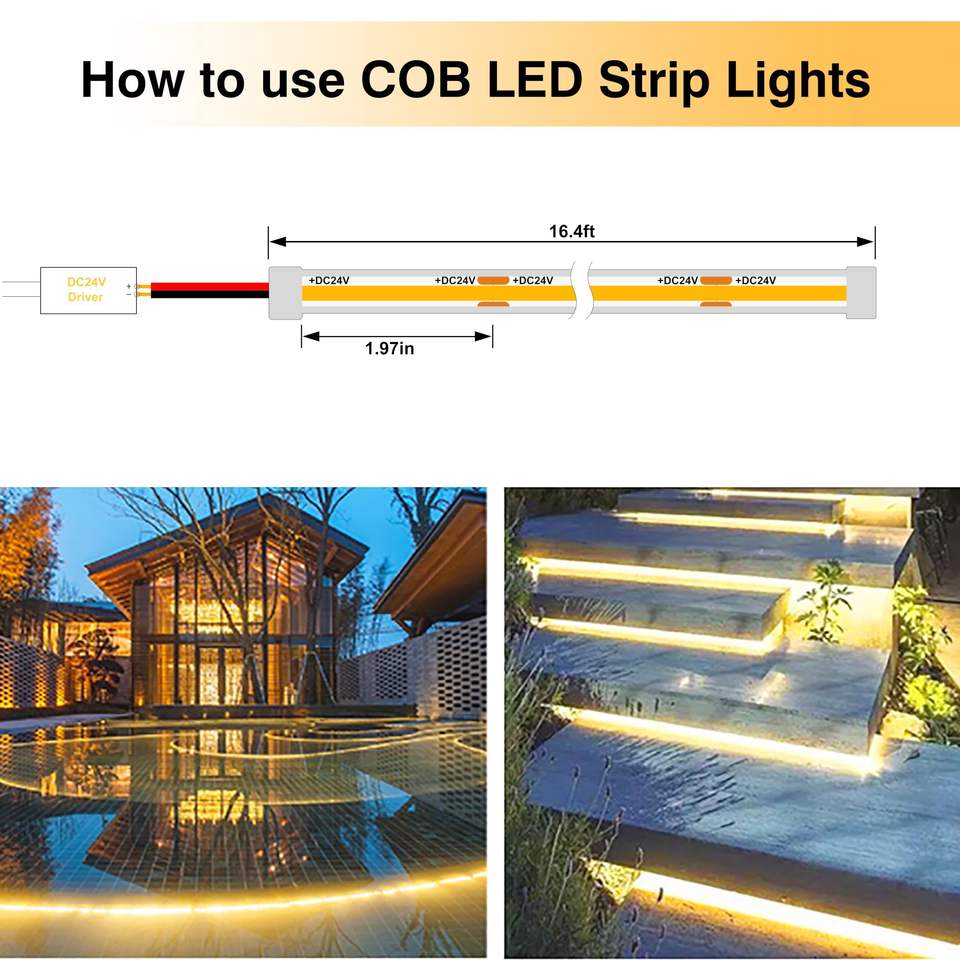 How to use COB LED Strip Lights

16.4ft

DC24V Driver

+
-

+DC24V

+DC24V

+DC24V

+DC24V

+DC24V

1.97in